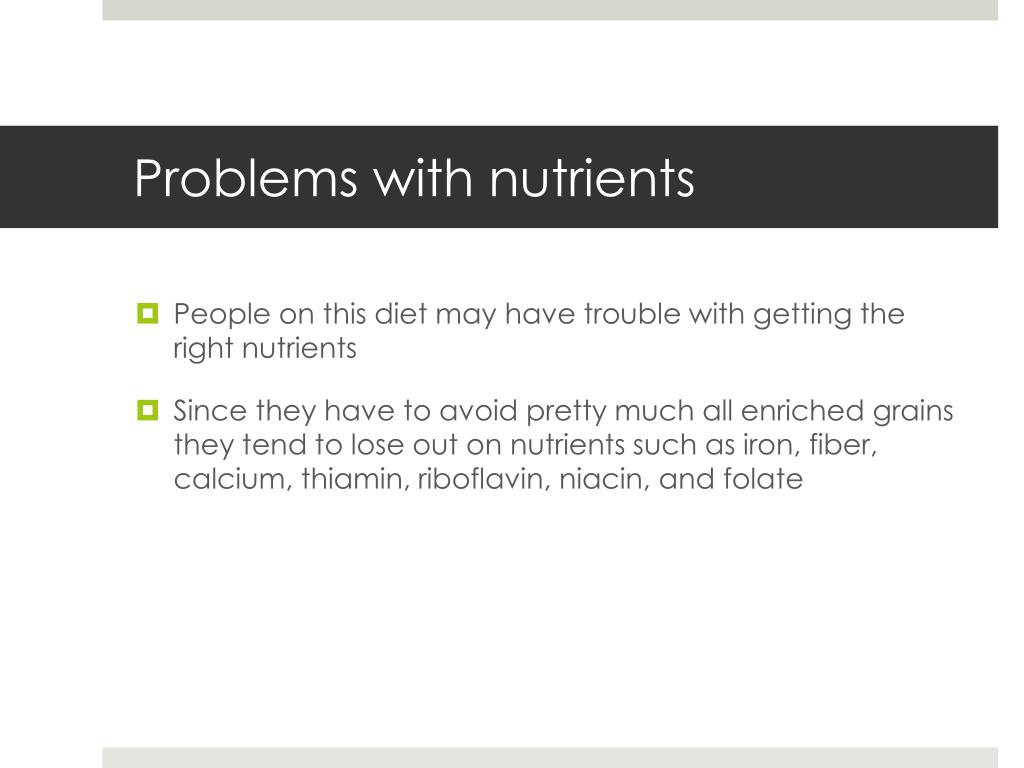 Problems with nutrients

People on this diet may have trouble with getting the right nutrients

Since they have to avoid pretty much all enriched grains they tend to lose out on nutrients such as iron, fiber, calcium, thiamin, riboflavin, niacin, and folate